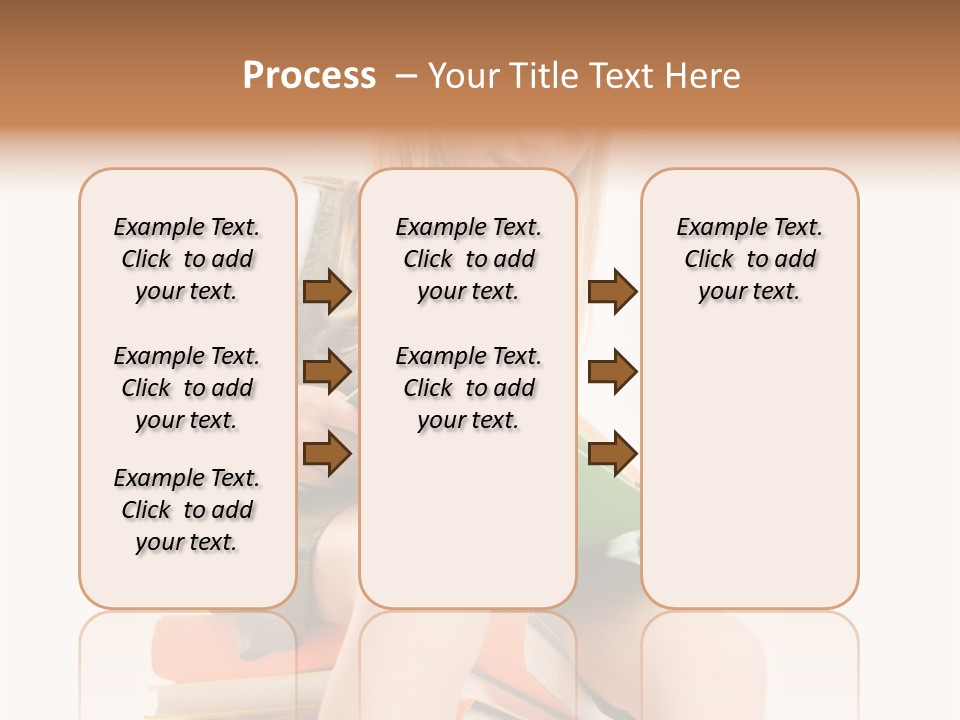 Process – Your Title Text Here

Example Text. Click to add your text.

Example Text. Click to add your text.

Example Text. Click to add your text.

Example Text. Click to add your text.

Example Text. Click to add your text.

Example Text. Click to add your text.